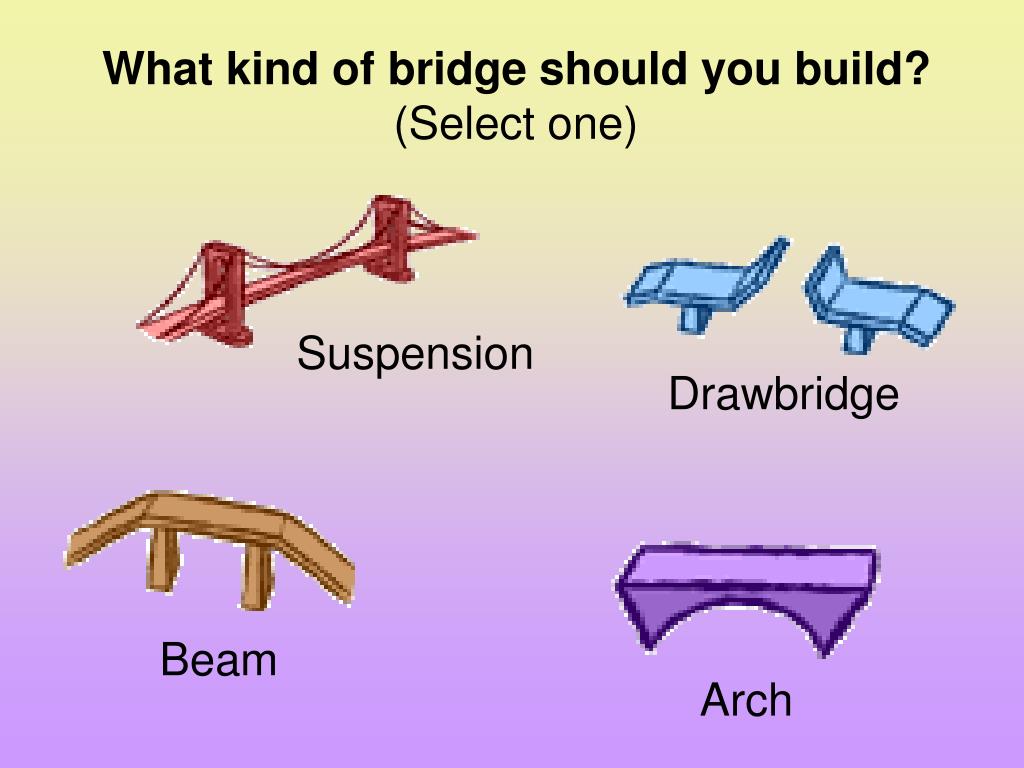 What kind of bridge should you build?
(Select one)

Suspension

Drawbridge

Beam

Arch